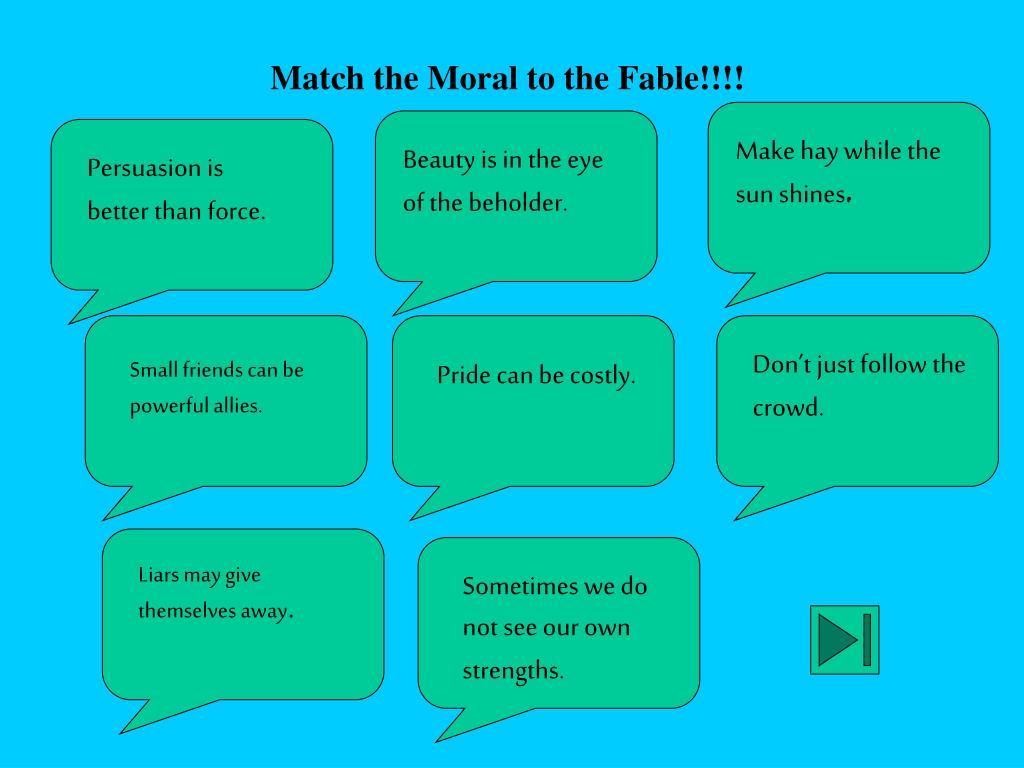 Match the Moral to the Fable!!!!

Persuasion is better than force.

Beauty is in the eye of the beholder.

Make hay while the sun shines.

Small friends can be powerful allies.

Pride can be costly.

Don't just follow the crowd.

Liars may give themselves away.

Sometimes we do not see our own strengths.